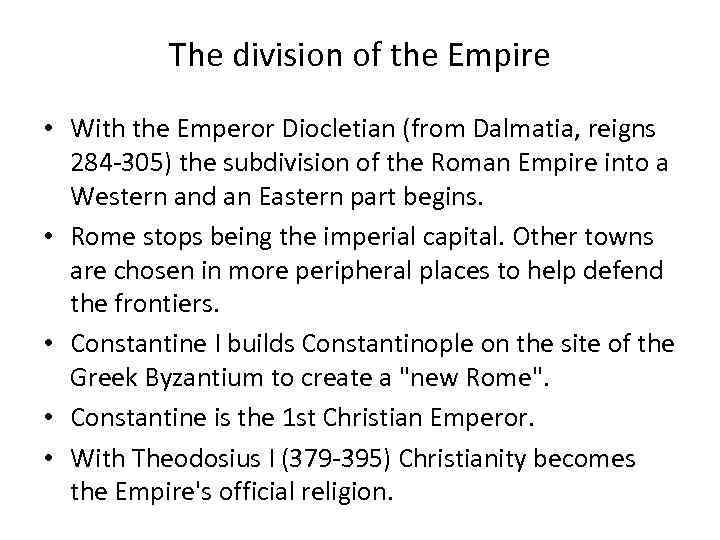 The division of the Empire

• With the Emperor Diocletian (from Dalmatia, reigns 284-305) the subdivision of the Roman Empire into a Western and an Eastern part begins.
• Rome stops being the imperial capital. Other towns are chosen in more peripheral places to help defend the frontiers.
• Constantine I builds Constantinople on the site of the Greek Byzantium to create a "new Rome".
• Constantine is the 1st Christian Emperor.
• With Theodosius I (379-395) Christianity becomes the Empire's official religion.